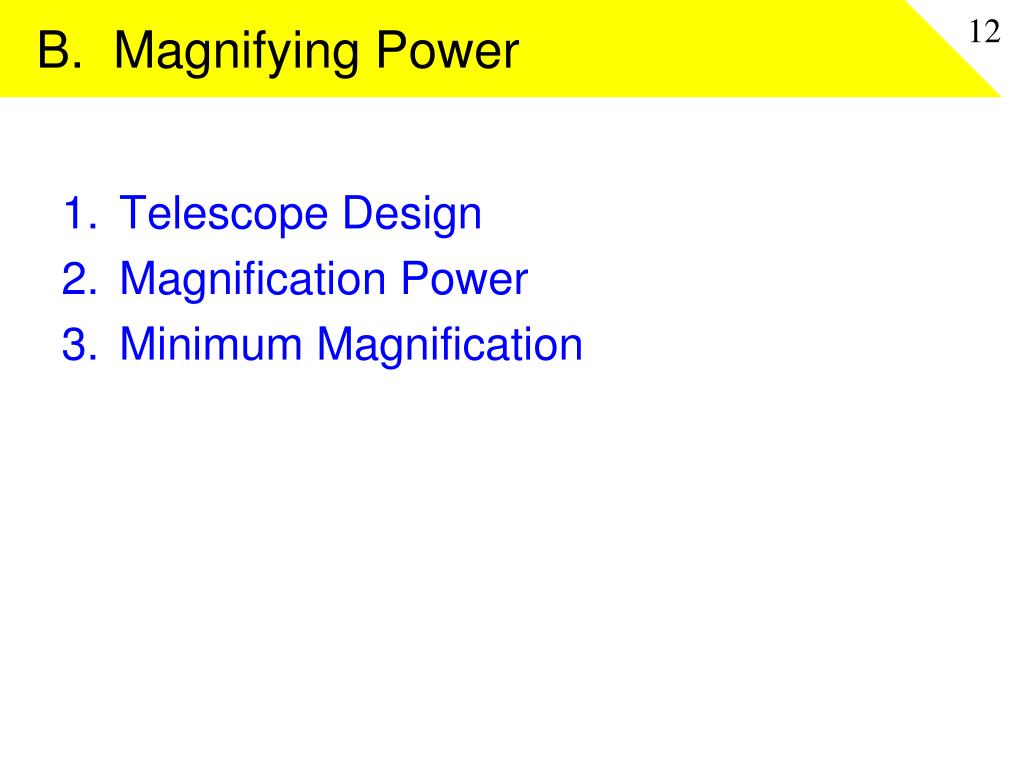 B. Magnifying Power

12

1. Telescope Design
2. Magnification Power
3. Minimum Magnification